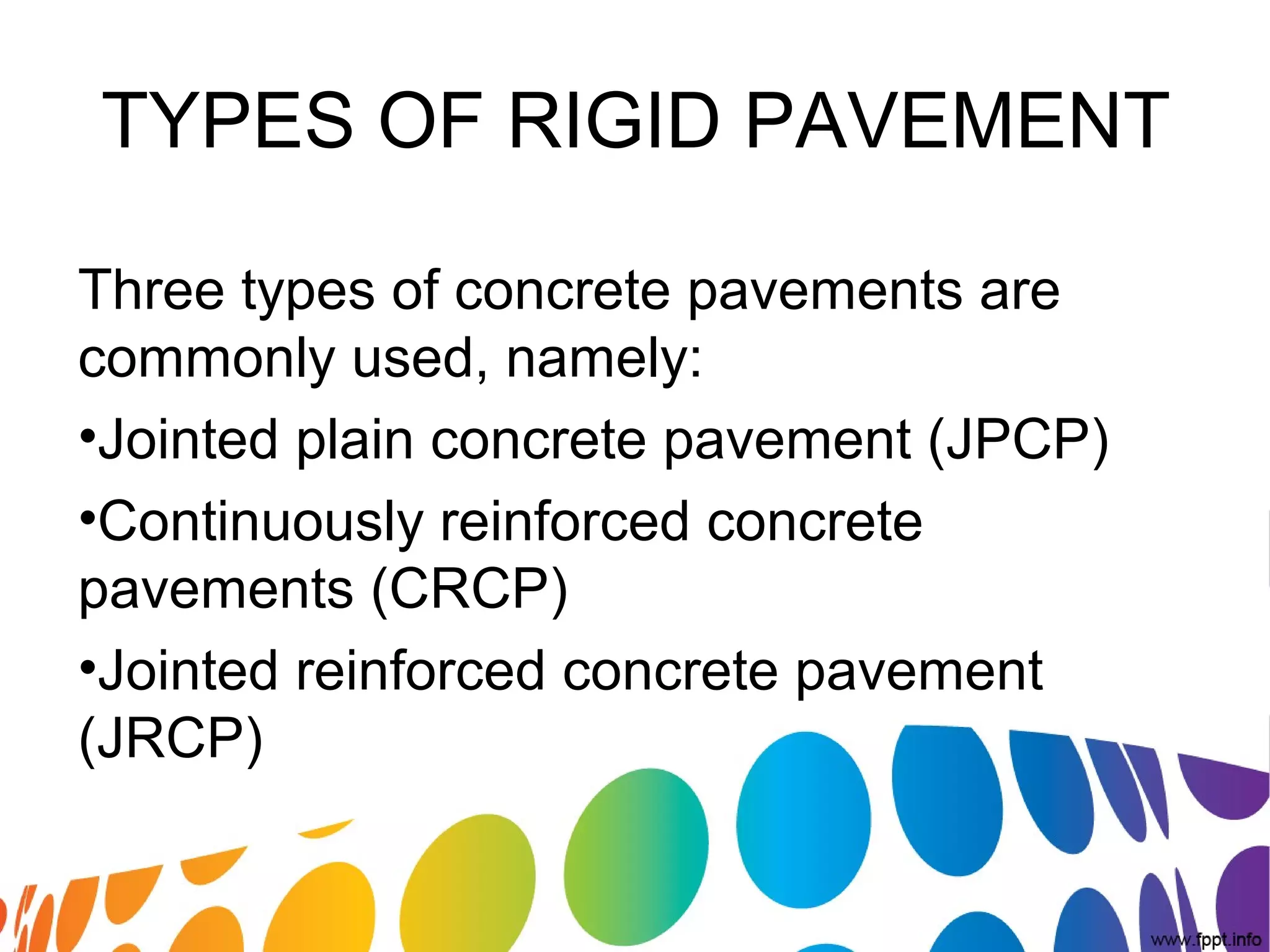 TYPES OF RIGID PAVEMENT

Three types of concrete pavements are commonly used, namely:

•Jointed plain concrete pavement (JPCP)

•Continuously reinforced concrete pavements (CRCP)

•Jointed reinforced concrete pavement (JRCP)

www.fppt.info